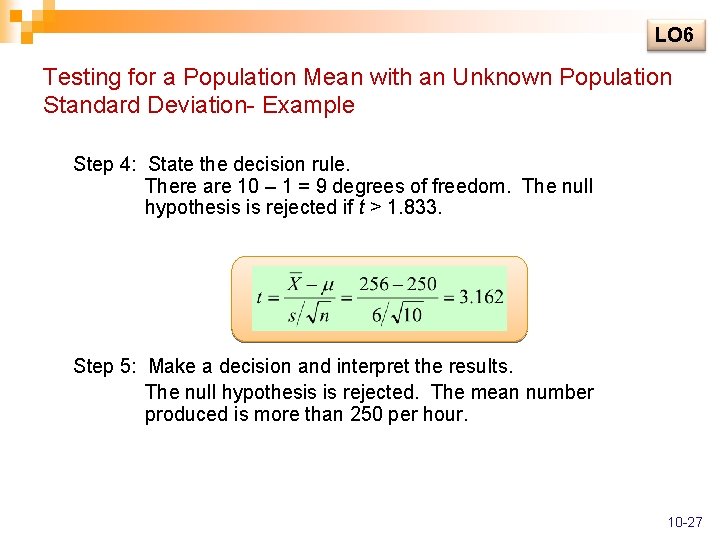 LO6

Testing for a Population Mean with an Unknown Population Standard Deviation- Example

Step 4: State the decision rule.
There are 10 – 1 = 9 degrees of freedom. The null hypothesis is rejected if $t$ > 1.833.

$t = \frac{\overline{X} - \mu}{s/\sqrt{n}} = \frac{256 - 250}{6/\sqrt{10}} = 3.162$

Step 5: Make a decision and interpret the results.
The null hypothesis is rejected. The mean number produced is more than 250 per hour.

10-27